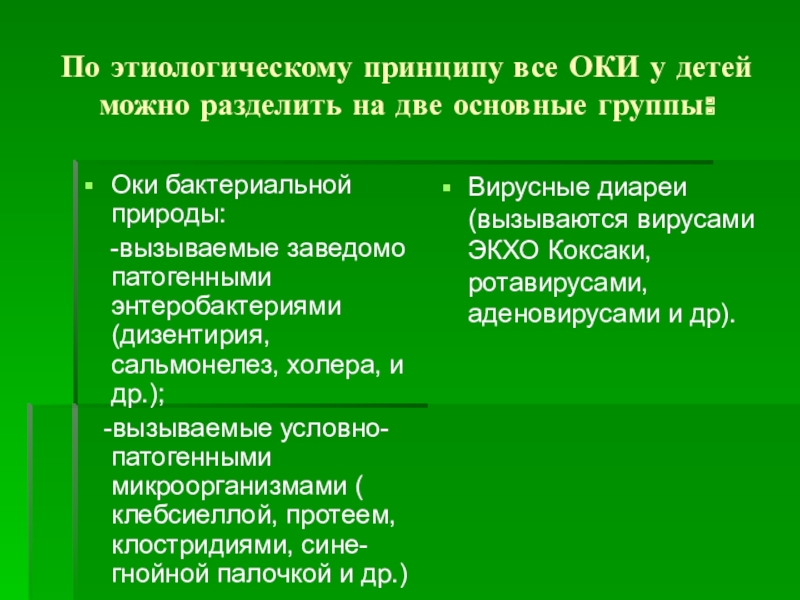 По этиологическому принципу все ОКИ у детей можно разделить на две основные группы:

Оки бактериальной природы:
-вызываемые заведомо патогенными энтеробактериями (дизентирия, сальмонелез, холера, и др.);
-вызываемые условно-патогенными микроорганизмами ( клебсиеллой, протеем, клостридиями, сине-гнойной палочкой и др.)

Вирусные диареи (вызываются вирусами ЭКХО Коксаки, ротавирусами, аденовирусами и др).